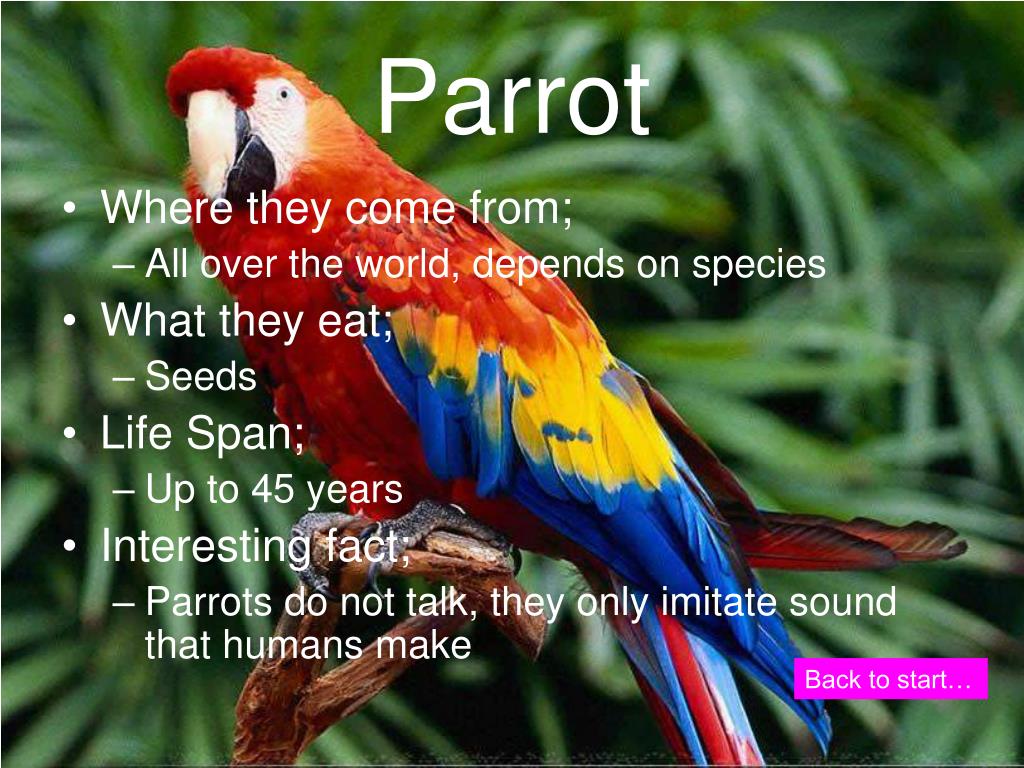 Parrot

• Where they come from;
– All over the world, depends on species
• What they eat;
– Seeds
• Life Span;
– Up to 45 years
• Interesting fact;
– Parrots do not talk, they only imitate sound that humans make

Back to start…